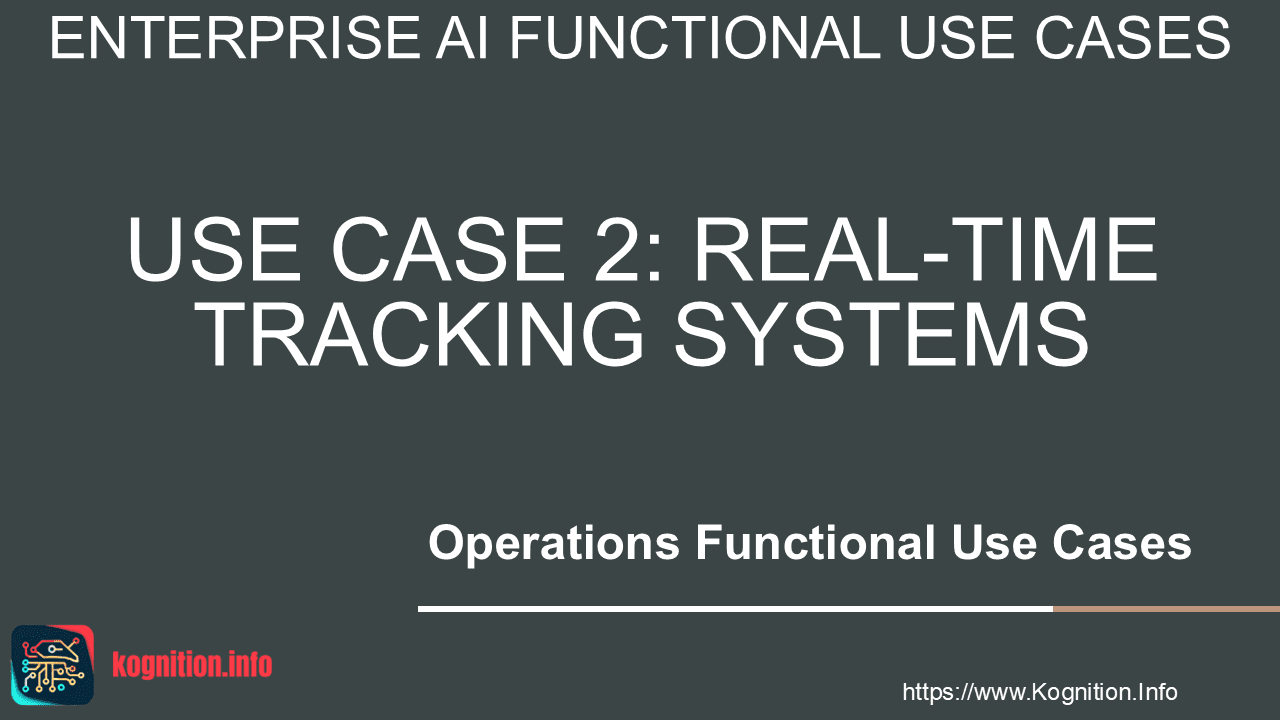 ENTERPRISE AI FUNCTIONAL USE CASES

USE CASE 2: REAL-TIME TRACKING SYSTEMS

Operations Functional Use Cases

kognition.info

https://www.Kognition.Info